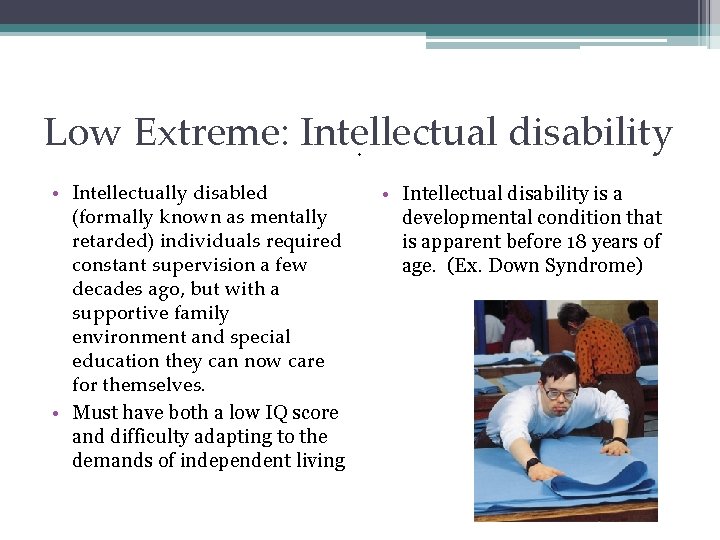 Low Extreme: Intellectual disability

• Intellectually disabled (formally known as mentally retarded) individuals required constant supervision a few decades ago, but with a supportive family environment and special education they can now care for themselves.
• Must have both a low IQ score and difficulty adapting to the demands of independent living

• Intellectual disability is a developmental condition that is apparent before 18 years of age. (Ex. Down Syndrome)